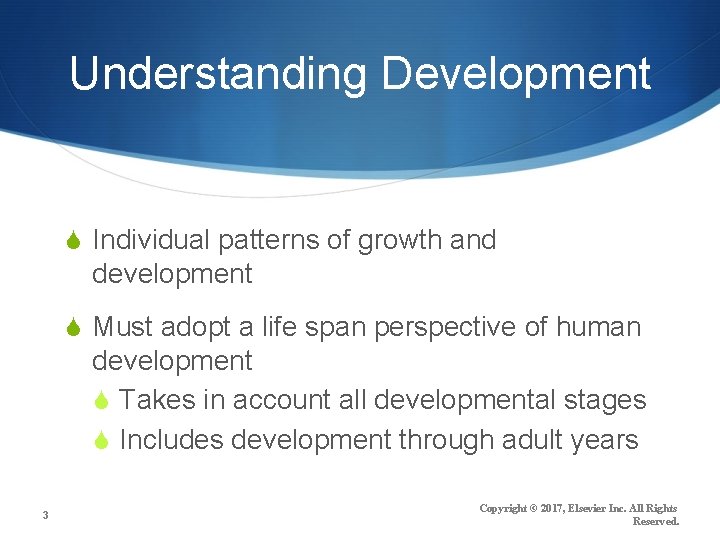 Understanding Development

Individual patterns of growth and development

Must adopt a life span perspective of human development

Takes in account all developmental stages

Includes development through adult years

3

Copyright © 2017, Elsevier Inc. All Rights Reserved.